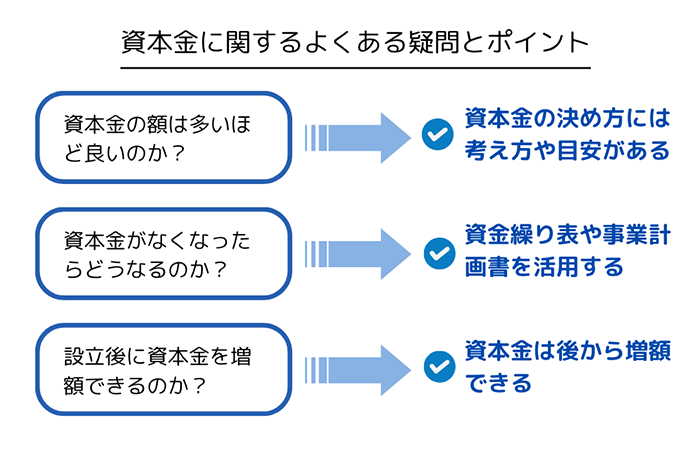 資本金に関するよくある疑問とポイント

資本金の額は多いほど良いのか？

資本金の決め方には考え方や目安がある

資本金がなくなったらどうなるのか？

資金繰り表や事業計画書を活用する

設立後に資本金を増額できるのか？

資本金は後から増額できる